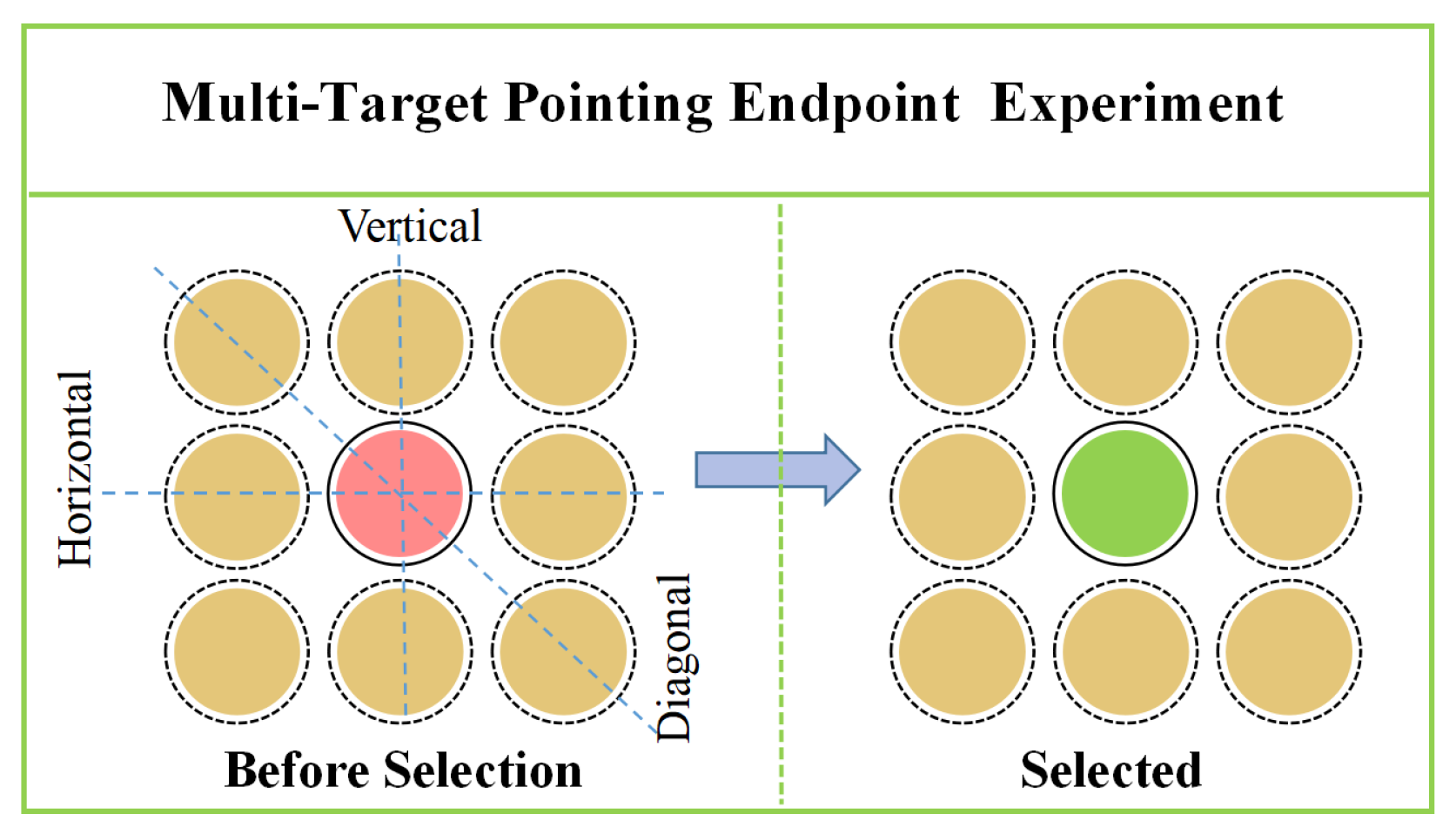 Multi-Target Pointing Endpoint Experiment

Vertical

Horizontal

Diagonal

Before Selection

Selected